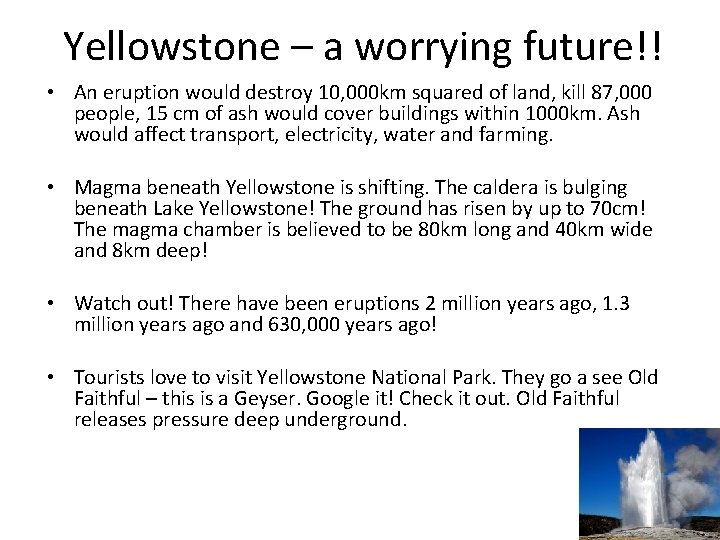 Yellowstone – a worrying future!!

• An eruption would destroy 10,000km squared of land, kill 87,000 people, 15 cm of ash would cover buildings within 1000km. Ash would affect transport, electricity, water and farming.

• Magma beneath Yellowstone is shifting. The caldera is bulging beneath Lake Yellowstone! The ground has risen by up to 70cm! The magma chamber is believed to be 80km long and 40km wide and 8km deep!

• Watch out! There have been eruptions 2 million years ago, 1.3 million years ago and 630,000 years ago!

• Tourists love to visit Yellowstone National Park. They go a see Old Faithful – this is a Geyser. Google it! Check it out. Old Faithful releases pressure deep underground.